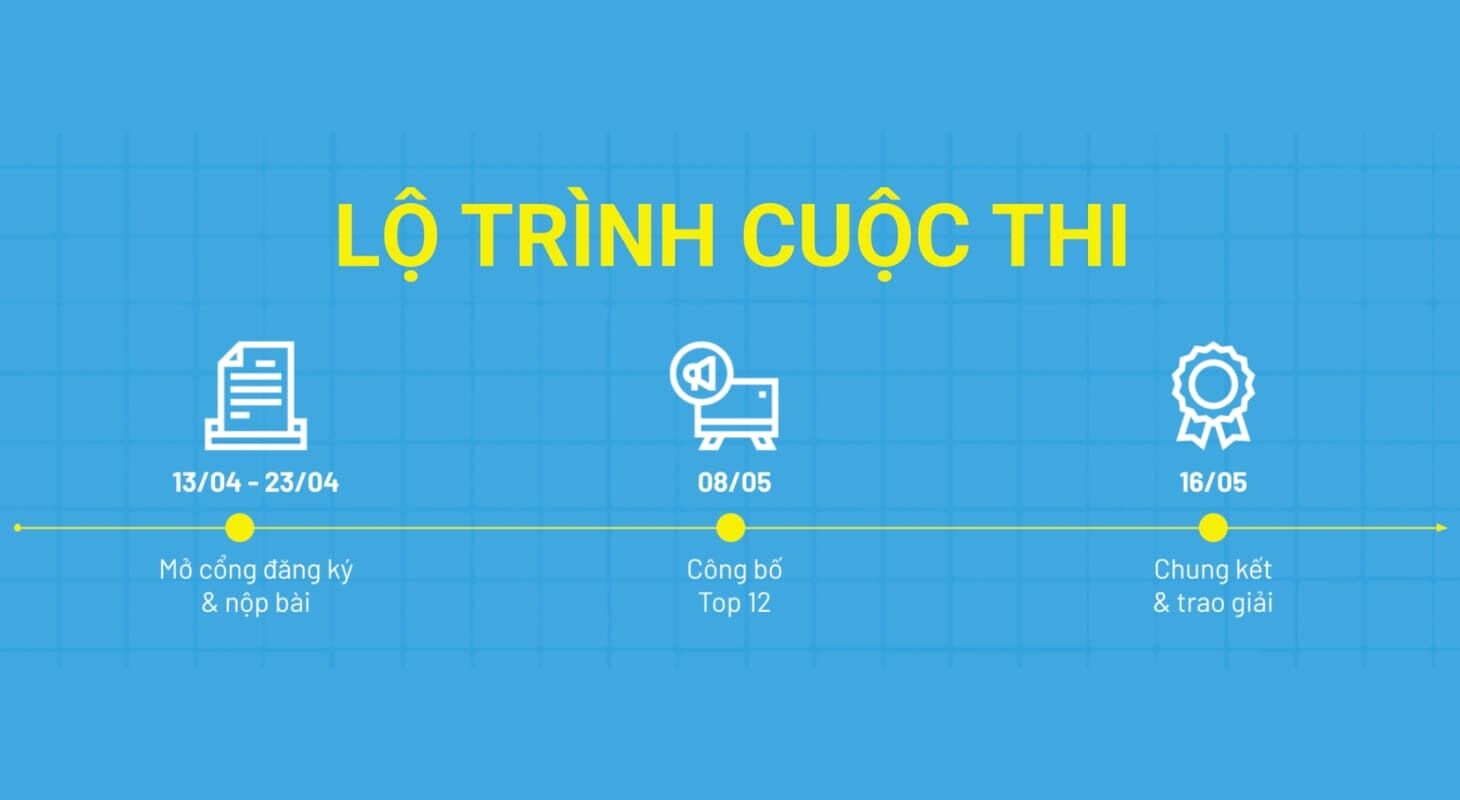 LỘ TRÌNH CUỘC THI

13/04 - 23/04

Mở cổng đăng ký & nộp bài

08/05

Công bố Top 12

16/05

Chung kết & trao giải